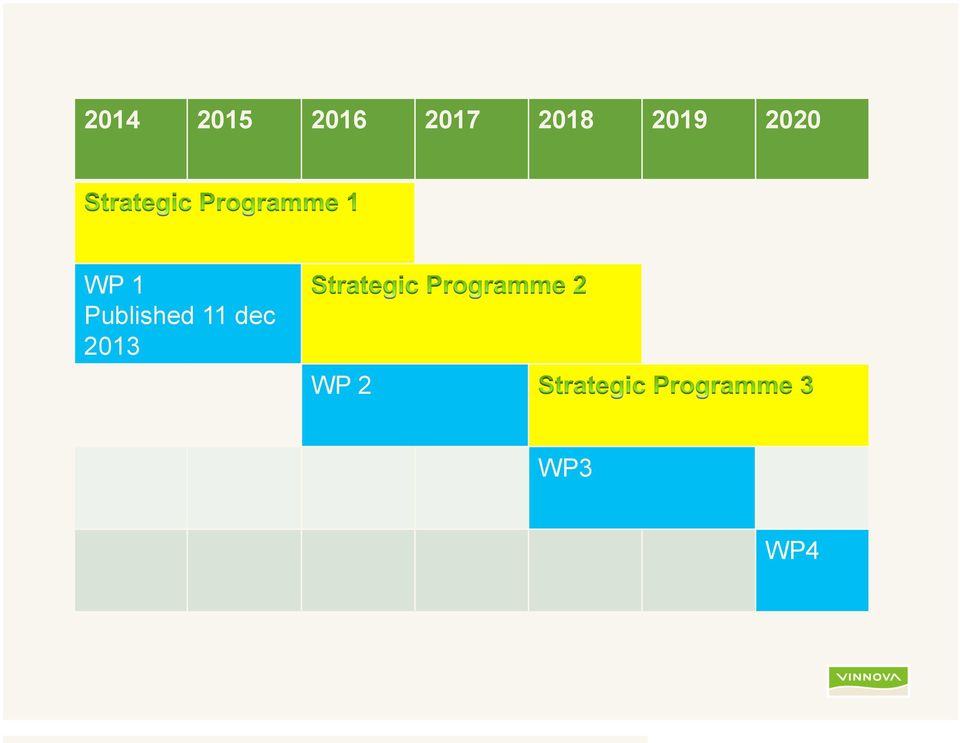 | 2014 | 2015 | 2016 | 2017 | 2018 | 2019 | 2020 |
|---|---|---|---|---|---|---|
| Strategic Programme 1 | | | | | | |
| WP 1 Published 11 dec 2013 | | Strategic Programme 2 | | | | |
| | | WP 2 | | Strategic Programme 3 | | |
| | | | | WP3 | | |
| | | | | | | WP4 |

VINNOVA